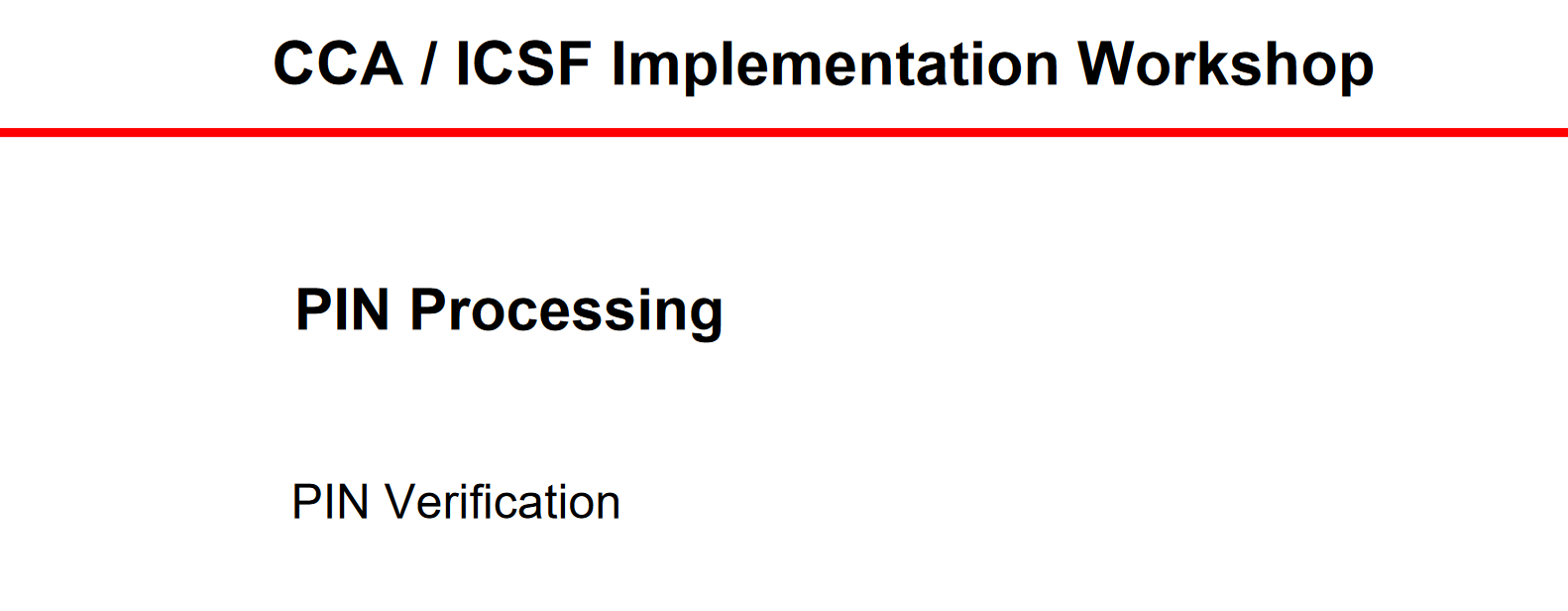 CCA / ICSF Implementation Workshop

PIN Processing

PIN Verification